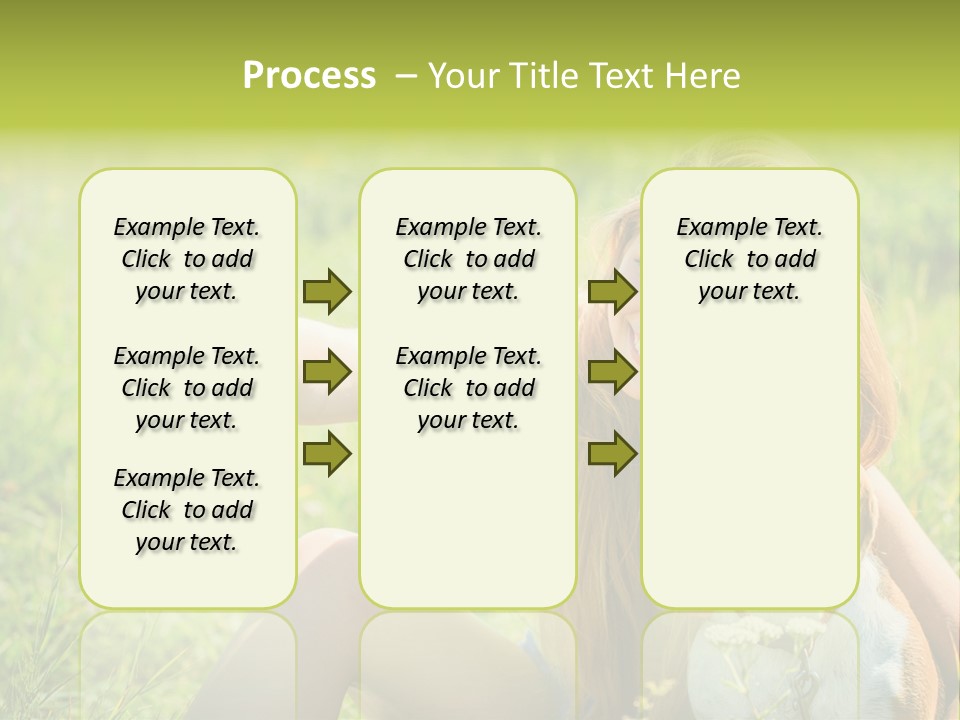 Process – Your Title Text Here

Example Text. Click to add your text.

Example Text. Click to add your text.

Example Text. Click to add your text.

Example Text. Click to add your text.

Example Text. Click to add your text.

Example Text. Click to add your text.